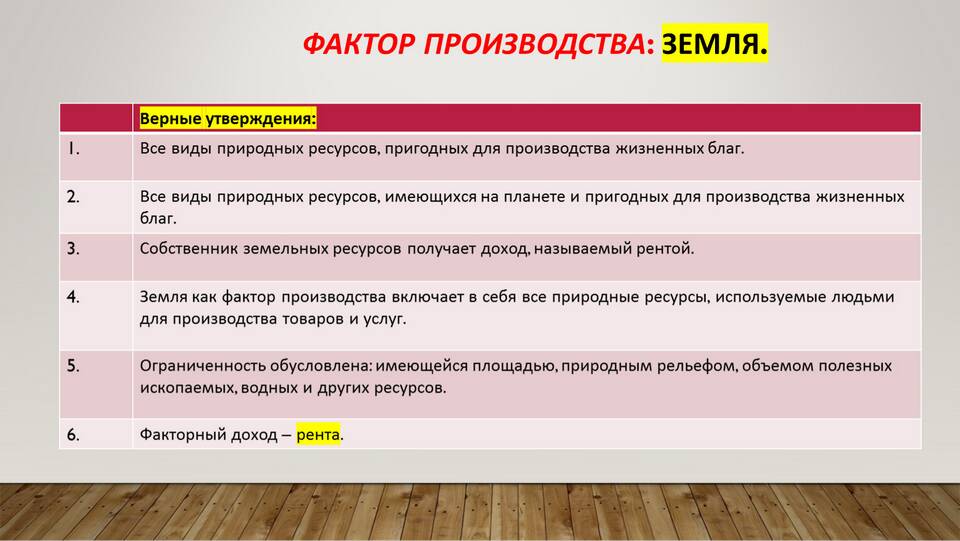 ФАКТОР ПРОИЗВОДСТВА: ЗЕМЛЯ.

| | Верные утверждения: |
|---|---|
| 1. | Все виды природных ресурсов, пригодных для производства жизненных благ. |
| 2. | Все виды природных ресурсов, имеющихся на планете и пригодных для производства жизненных благ. |
| 3. | Собственник земельных ресурсов получает доход, называемый рентой. |
| 4. | Земля как фактор производства включает в себя все природные ресурсы, используемые людьми для производства товаров и услуг. |
| 5. | Ограниченность обусловлена: имеющейся площадью, природным рельефом, объемом полезных ископаемых, водных и других ресурсов. |
| 6. | Факторный доход – рента. |